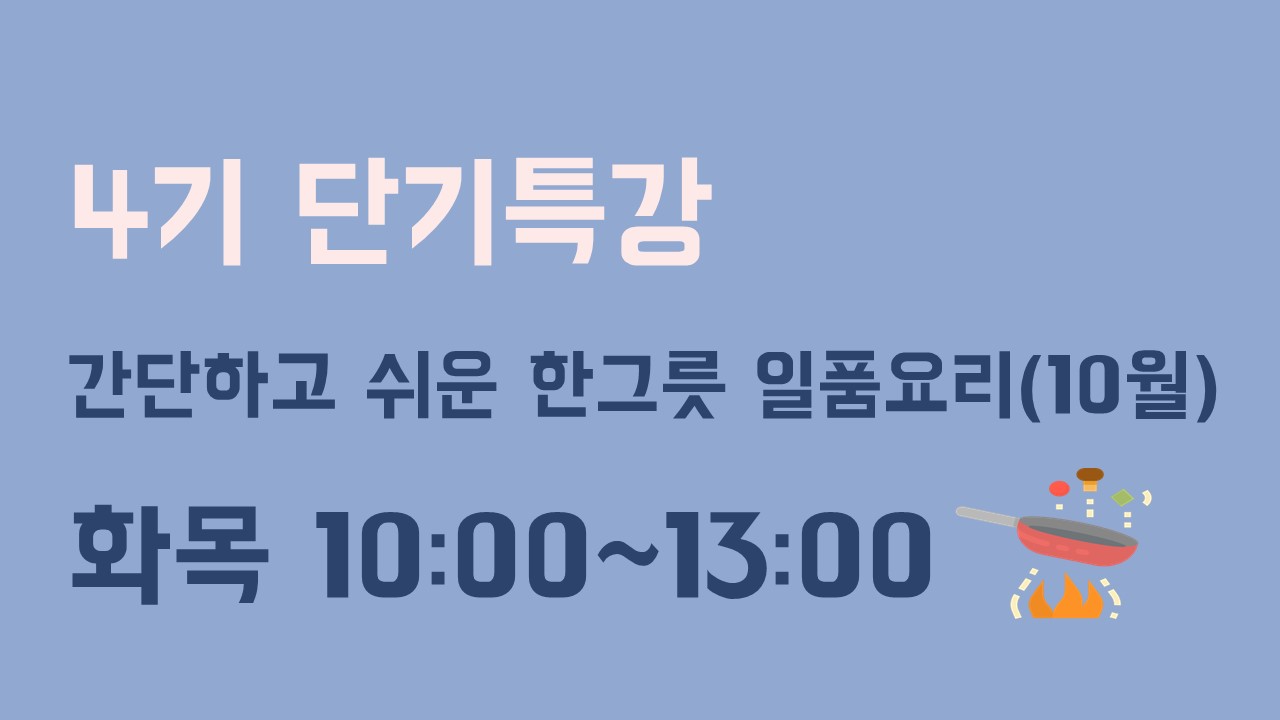 4기 단기특강

간단하고 쉬운 한그릇 일품요리(10월)

화목 10:00~13:00